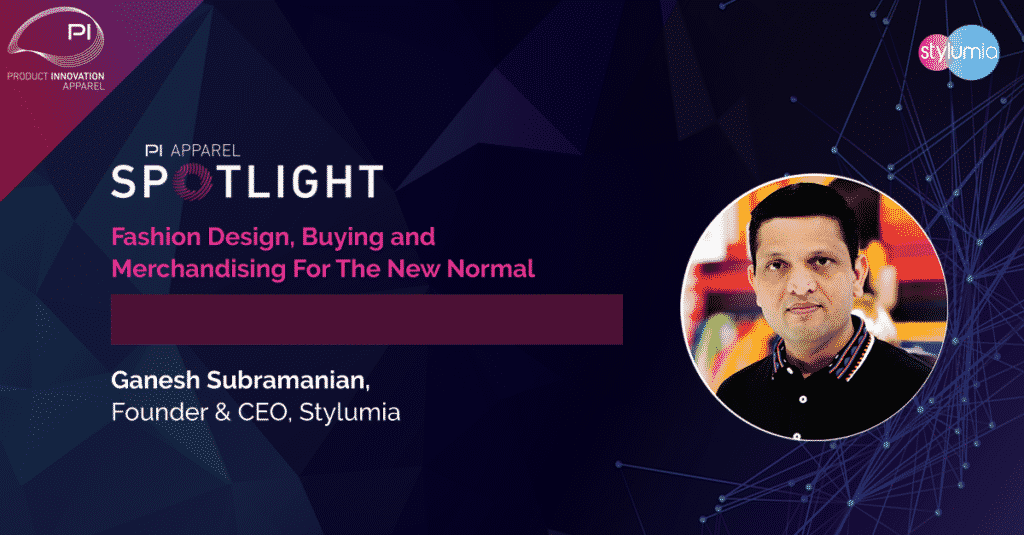 PI
PRODUCT INNOVATION
APPAREL

stylumia

PI APPAREL
SPOTLIGHT

Fashion Design, Buying and Merchandising For The New Normal

Ganesh Subramanian,
Founder & CEO, Stylumia